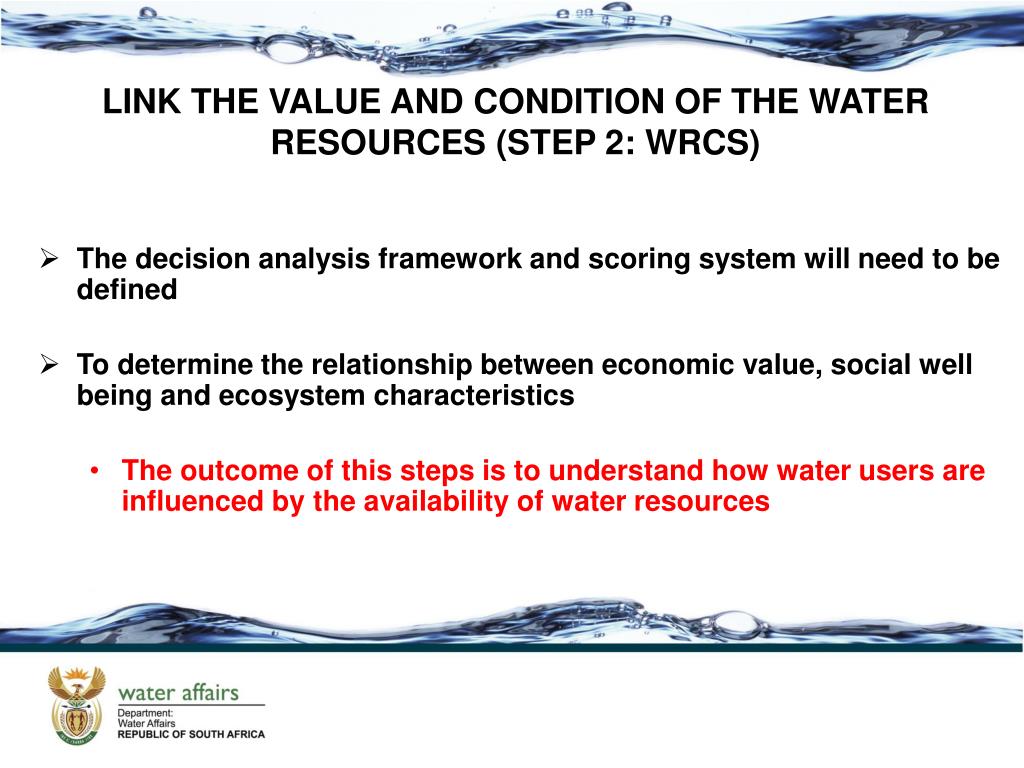 LINK THE VALUE AND CONDITION OF THE WATER RESOURCES (STEP 2: WRCS)

➢ The decision analysis framework and scoring system will need to be defined

➢ To determine the relationship between economic value, social well being and ecosystem characteristics

• The outcome of this steps is to understand how water users are influenced by the availability of water resources

water affairs
Department:
Water Affairs
REPUBLIC OF SOUTH AFRICA